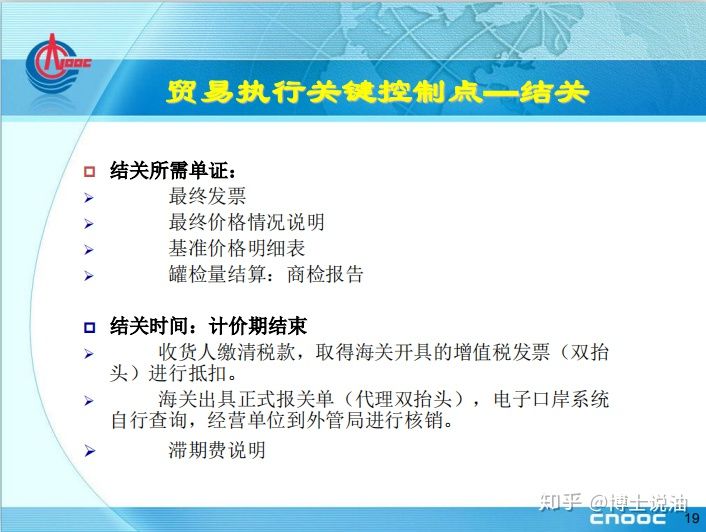 CNOOC

贸易执行关键控制点—结关

结关所需单证：
最终发票
最终价格情况说明
基准价格明细表
罐检量结算：商检报告

结关时间：计价期结束
收货人缴清税款，取得海关开具的增值税发票（双抬头）进行抵扣。
海关出具正式报关单（代理双抬头），电子口岸系统自行查询，经营单位到外管局进行核销。
滞期费说明

知乎 @博士说油
CNOOC
19